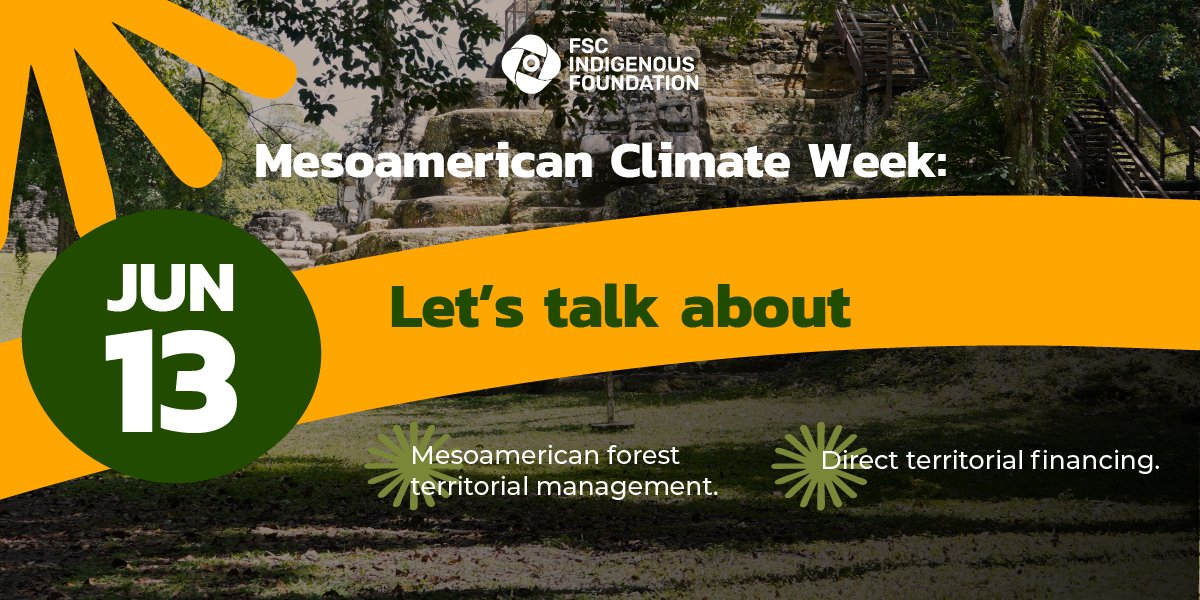 FSC
INDIGENOUS
FOUNDATION

Mesoamerican Climate Week:

JUN
13

Let's talk about

Mesoamerican forest territorial management.

Direct territorial financing.